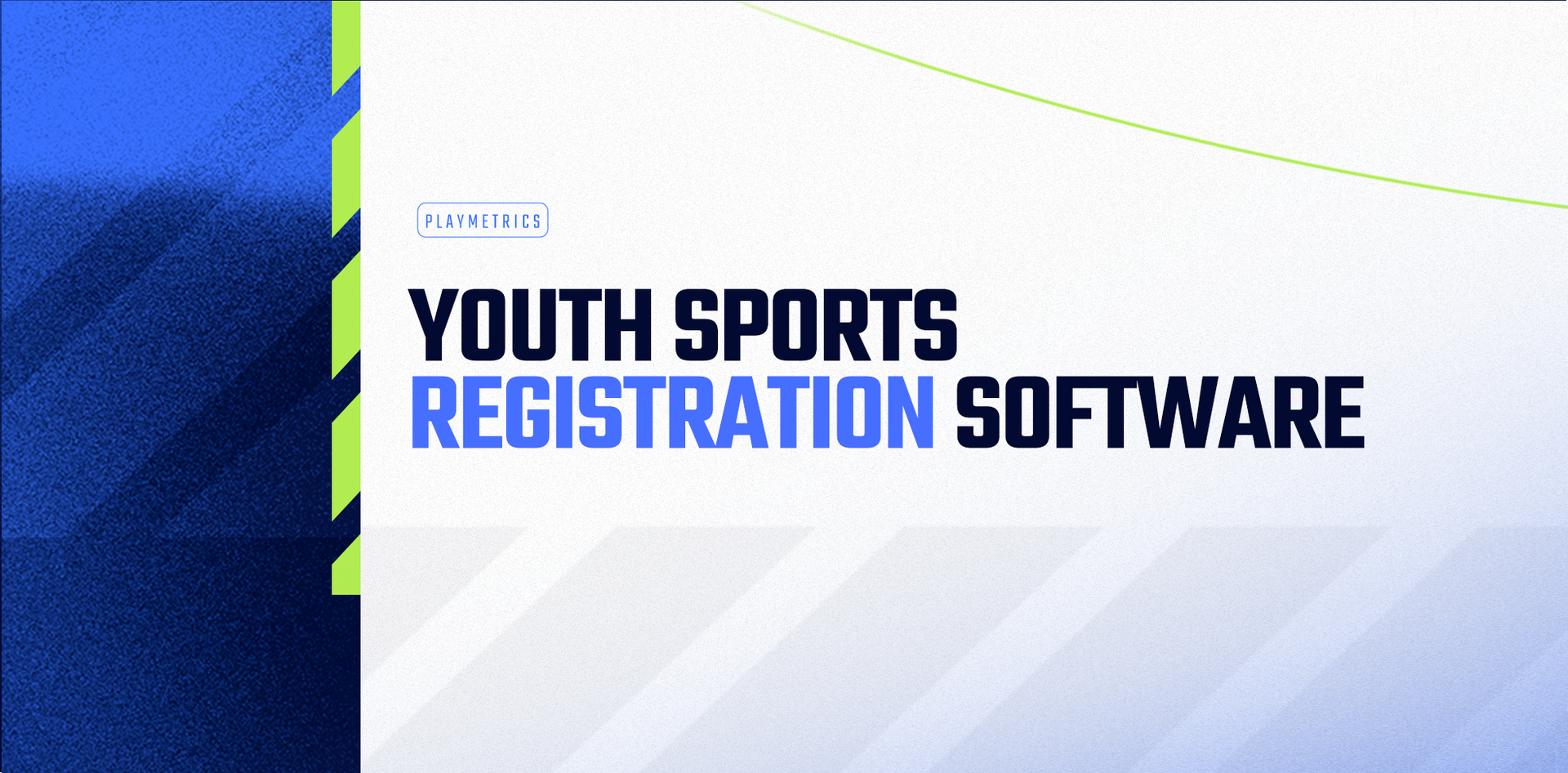 PLAYMETRICS

YOUTH SPORTS
REGISTRATION SOFTWARE